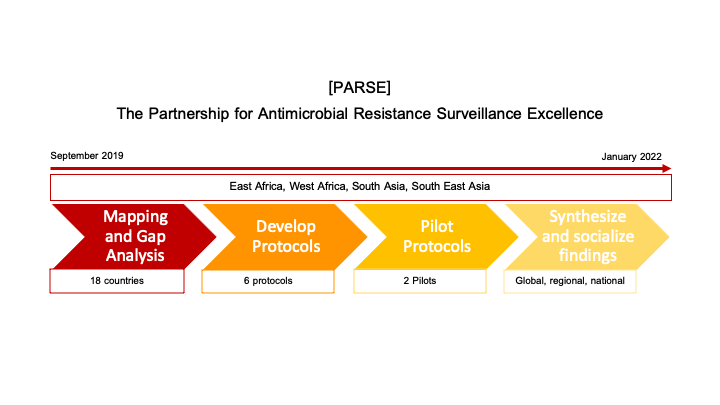 [PARSE]

The Partnership for Antimicrobial Resistance Surveillance Excellence

September 2019

January 2022

East Africa, West Africa, South Asia, South East Asia

Mapping and Gap Analysis

18 countries

Develop Protocols

6 protocols

Pilot Protocols

2 Pilots

Synthesize and socialize findings

Global, regional, national